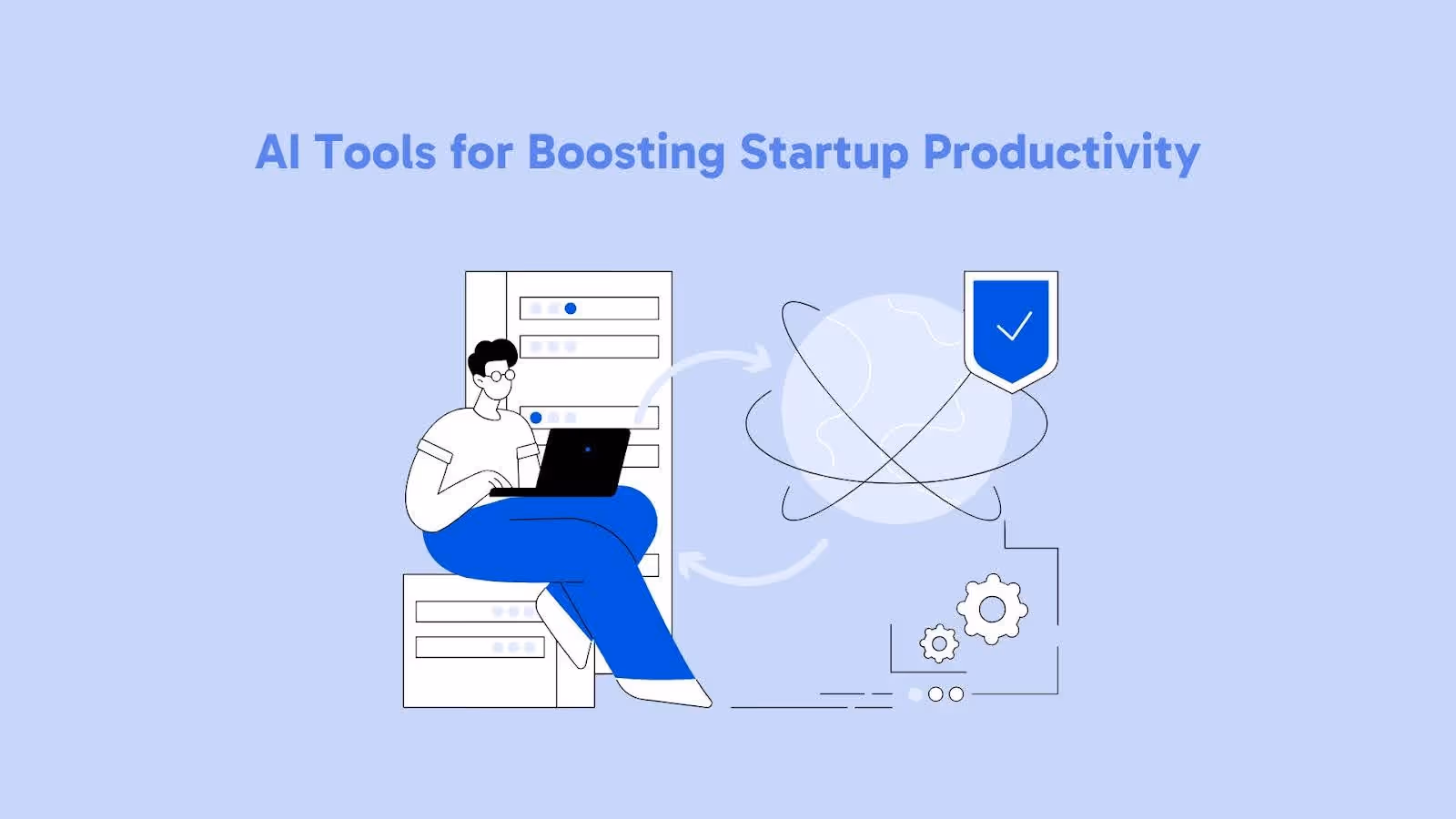 AI Tools for Boosting Startup Productivity